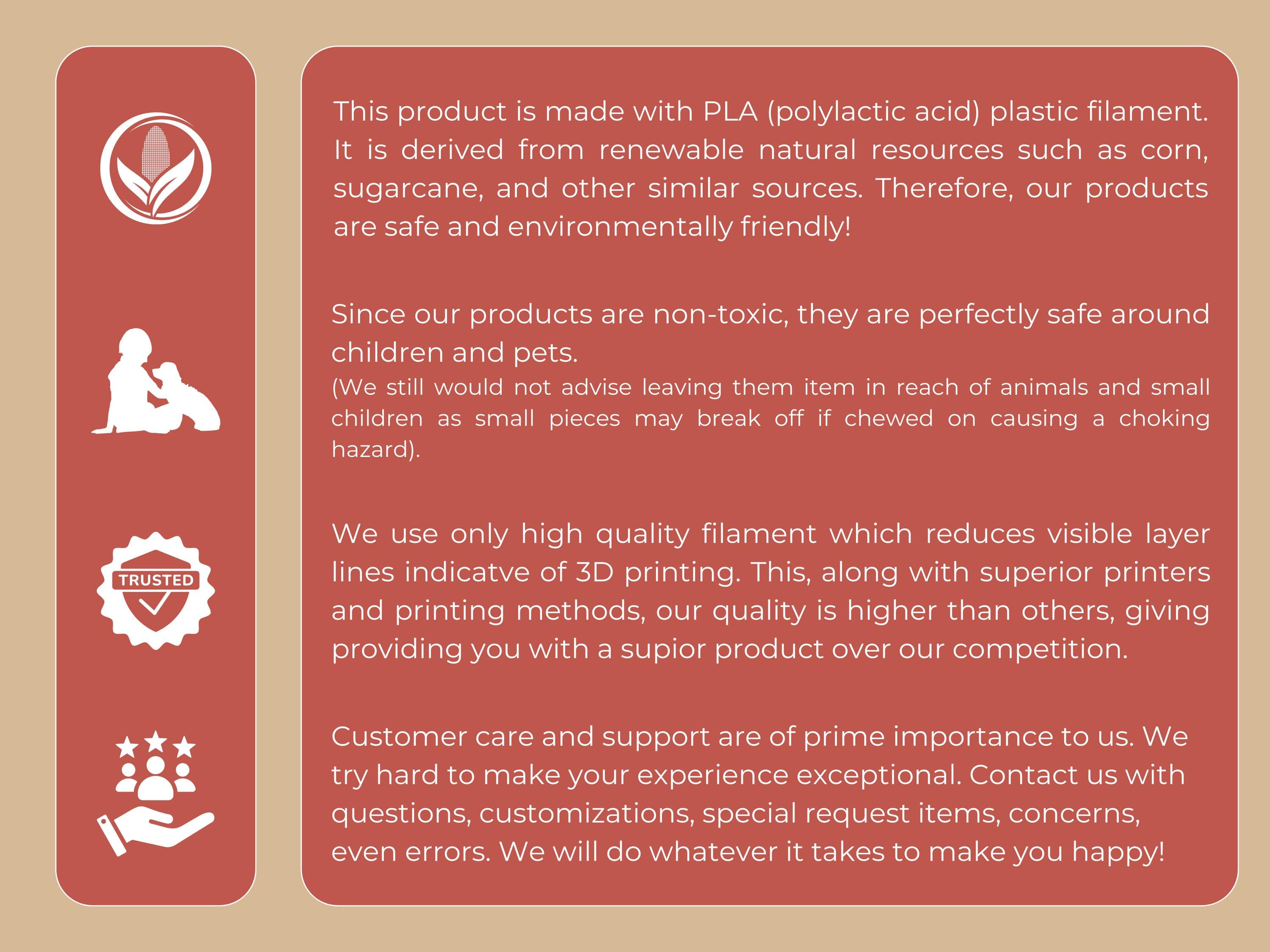 TRUSTED

This product is made with PLA (polylactic acid) plastic filament. It is derived from renewable natural resources such as corn, sugarcane, and other similar sources. Therefore, our products are safe and environmentally friendly!

Since our products are non-toxic, they are perfectly safe around children and pets.
(We still would not advise leaving them item in reach of animals and small children as small pieces may break off if chewed on causing a choking hazard).

We use only high quality filament which reduces visible layer lines indicatve of 3D printing. This, along with superior printers and printing methods, our quality is higher than others, giving providing you with a supior product over our competition.

Customer care and support are of prime importance to us. We try hard to make your experience exceptional. Contact us with questions, customizations, special request items, concerns, even errors. We will do whatever it takes to make you happy!